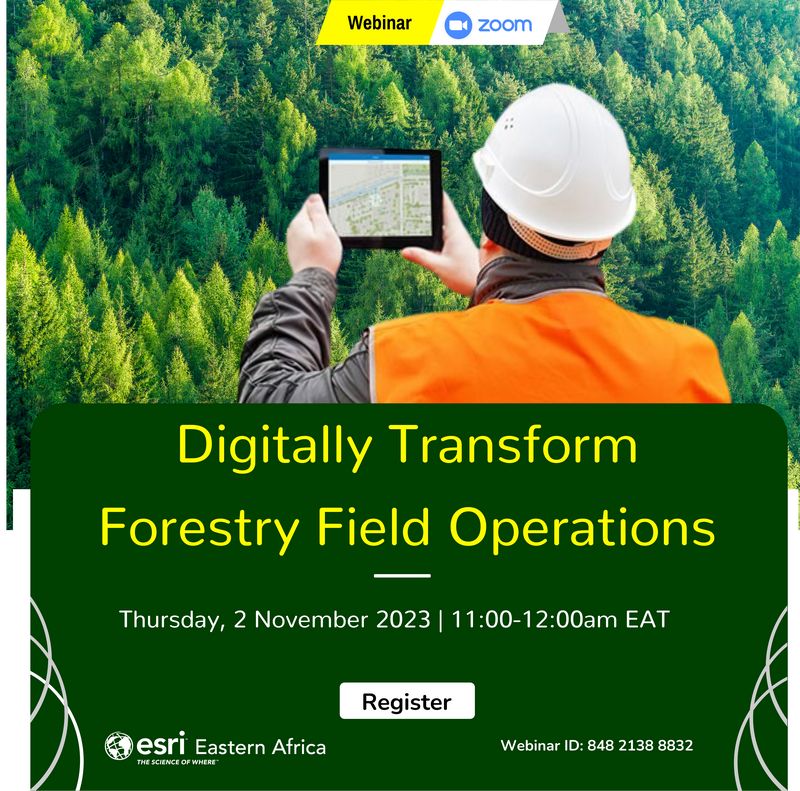 Webinar zoom

Digitally Transform Forestry Field Operations

Thursday, 2 November 2023 | 11:00-12:00am EAT

Register

esri Eastern Africa
THE SCIENCE OF WHERE

Webinar ID: 848 2138 8832